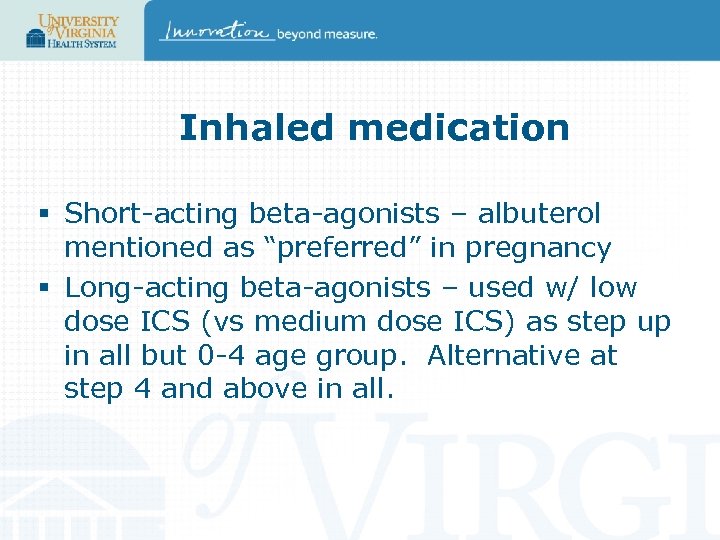 UNIVERSITY of VIRGINIA HEALTH SYSTEM

Innovation beyond measure.

Inhaled medication

▪ Short-acting beta-agonists – albuterol mentioned as “preferred” in pregnancy
▪ Long-acting beta-agonists – used w/ low dose ICS (vs medium dose ICS) as step up in all but 0-4 age group. Alternative at step 4 and above in all.

of VIRGI